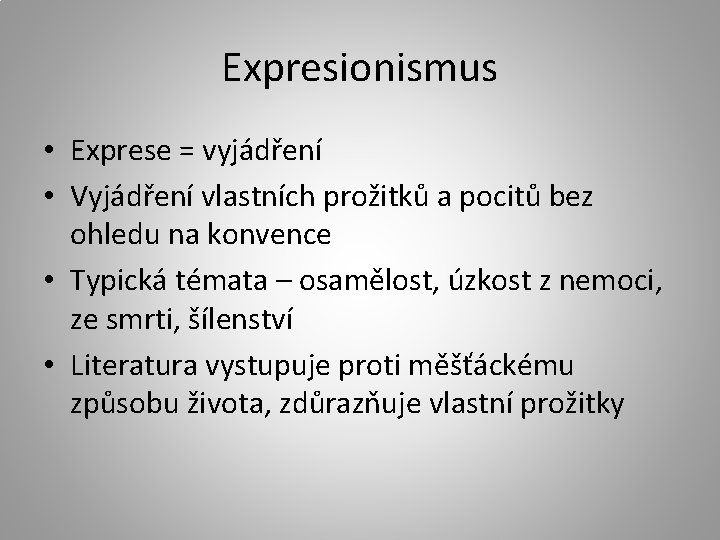 Expresionismus

• Exprese = vyjádření
• Vyjádření vlastních prožitků a pocitů bez ohledu na konvence
• Typická témata – osamělost, úzkost z nemoci, ze smrti, šílenství
• Literatura vystupuje proti měšťáckému způsobu života, zdůrazňuje vlastní prožitky